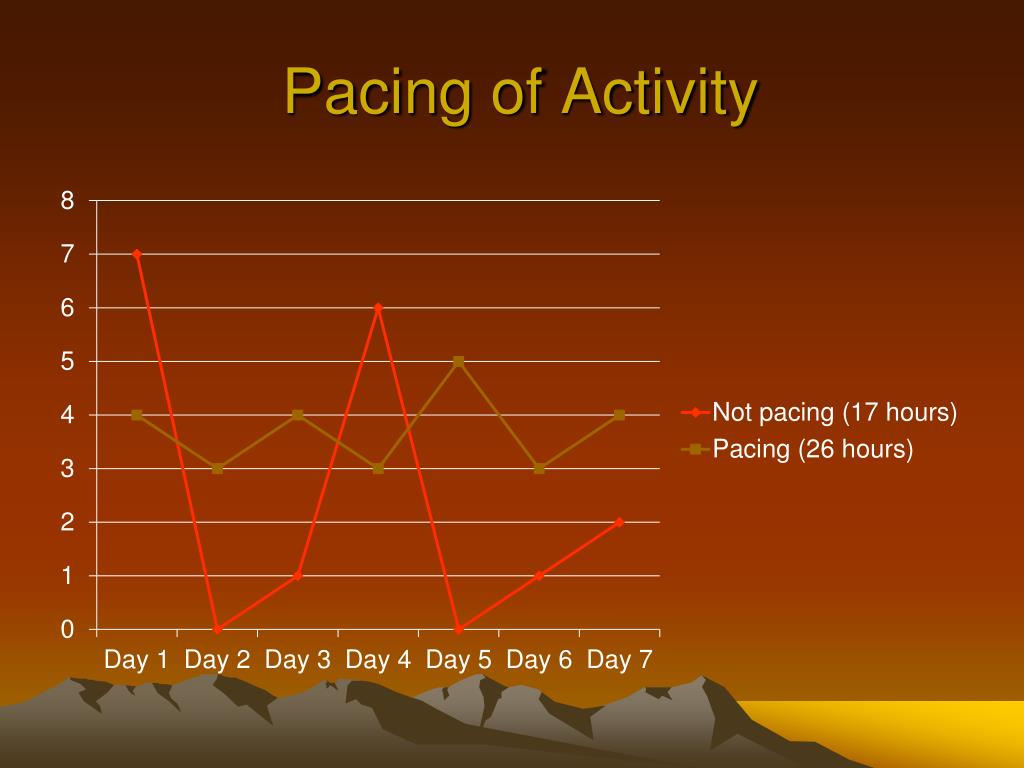 Pacing of Activity

8
7
6
5
4
3
2
1
0

Day 1 Day 2 Day 3 Day 4 Day 5 Day 6 Day 7

Not pacing (17 hours)
Pacing (26 hours)